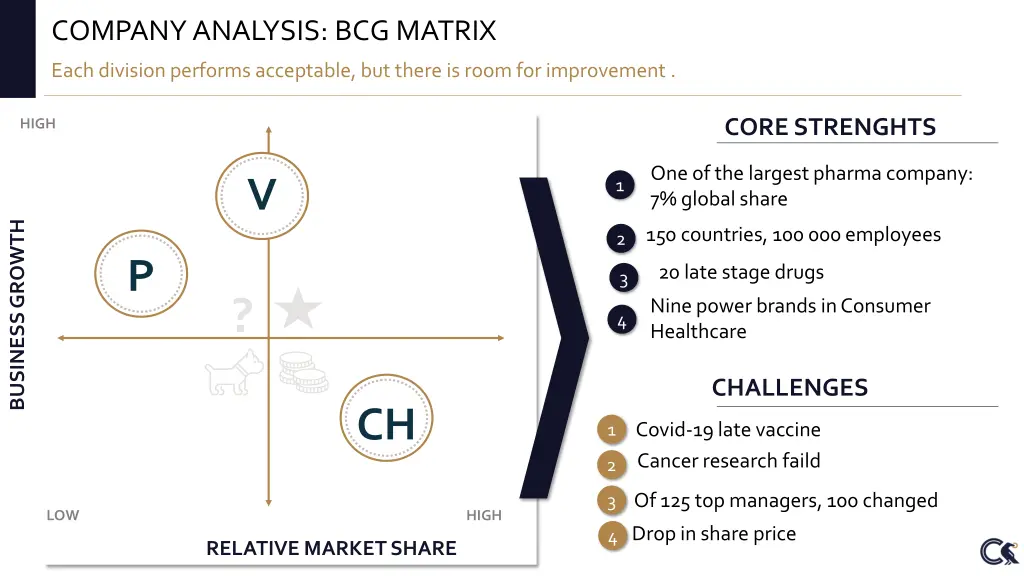 COMPANY ANALYSIS: BCG MATRIX

Each division performs acceptable, but there is room for improvement .

HIGH

BUSINESS GROWTH

V

P

?

CH

LOW

HIGH

RELATIVE MARKET SHARE

CORE STRENGHTS

1 One of the largest pharma company: 7% global share

2 150 countries, 100 000 employees

3 20 late stage drugs

4 Nine power brands in Consumer Healthcare

CHALLENGES

1 Covid-19 late vaccine

2 Cancer research faild

3 Of 125 top managers, 100 changed

4 Drop in share price